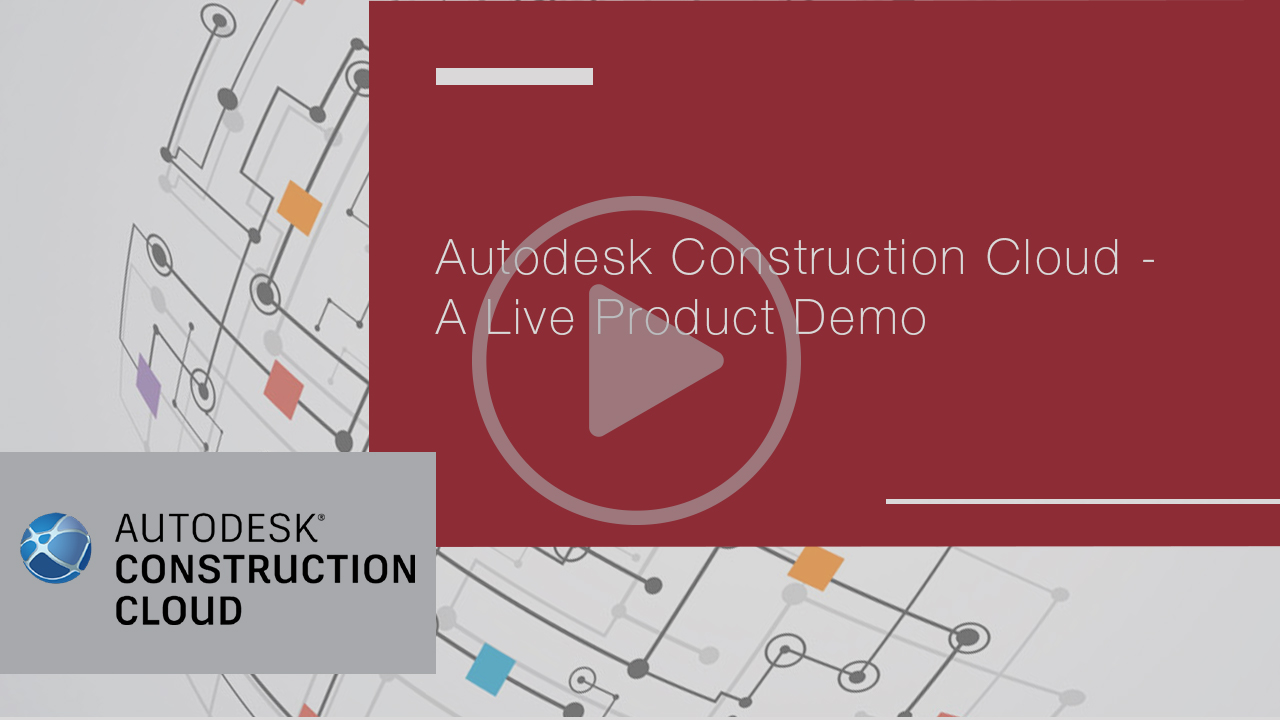 Autodesk Construction Cloud - A Live Product Demo

AUTODESK®
CONSTRUCTION
CLOUD